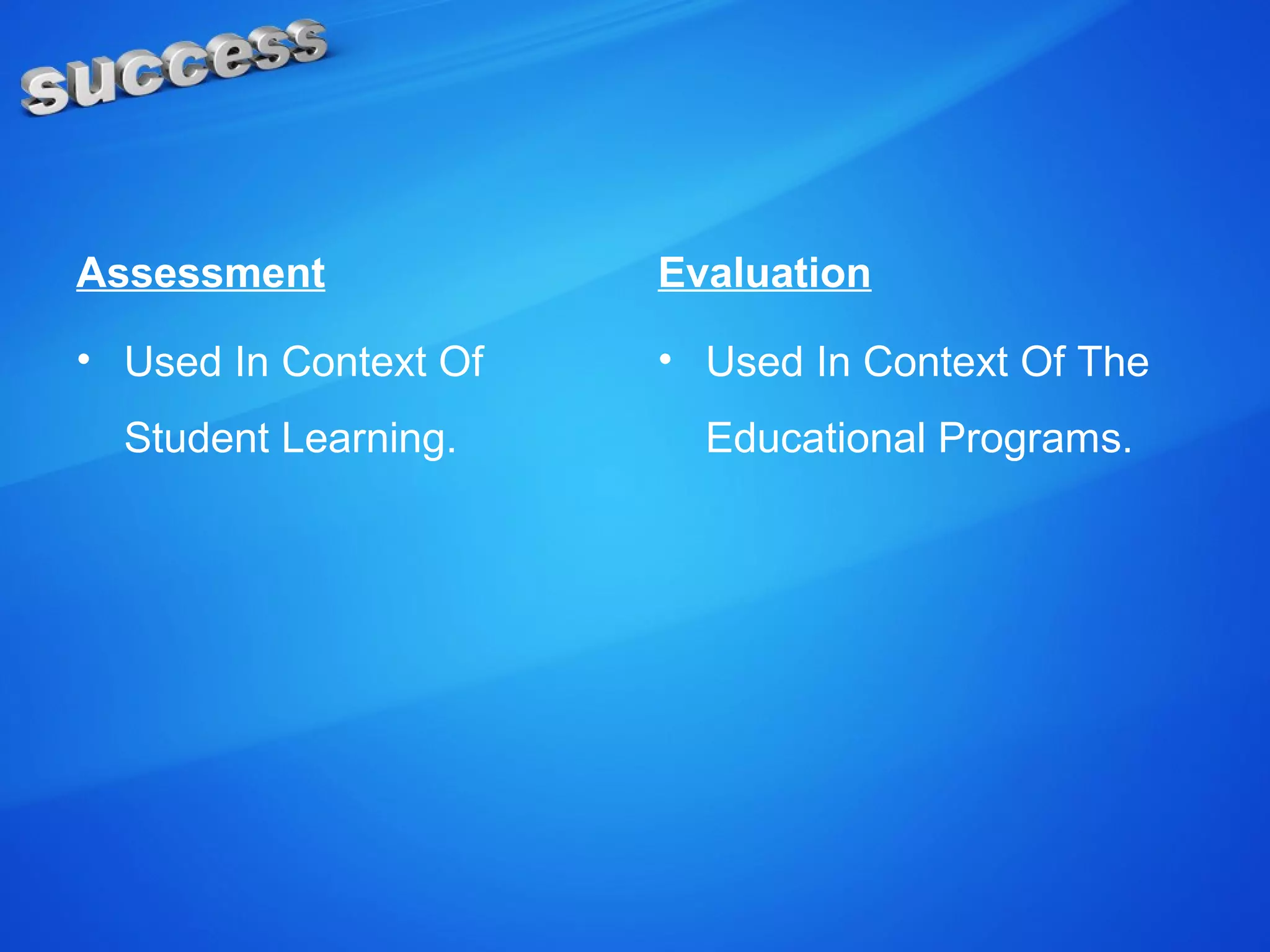 success

Assessment

• Used In Context Of Student Learning.

Evaluation

• Used In Context Of The Educational Programs.